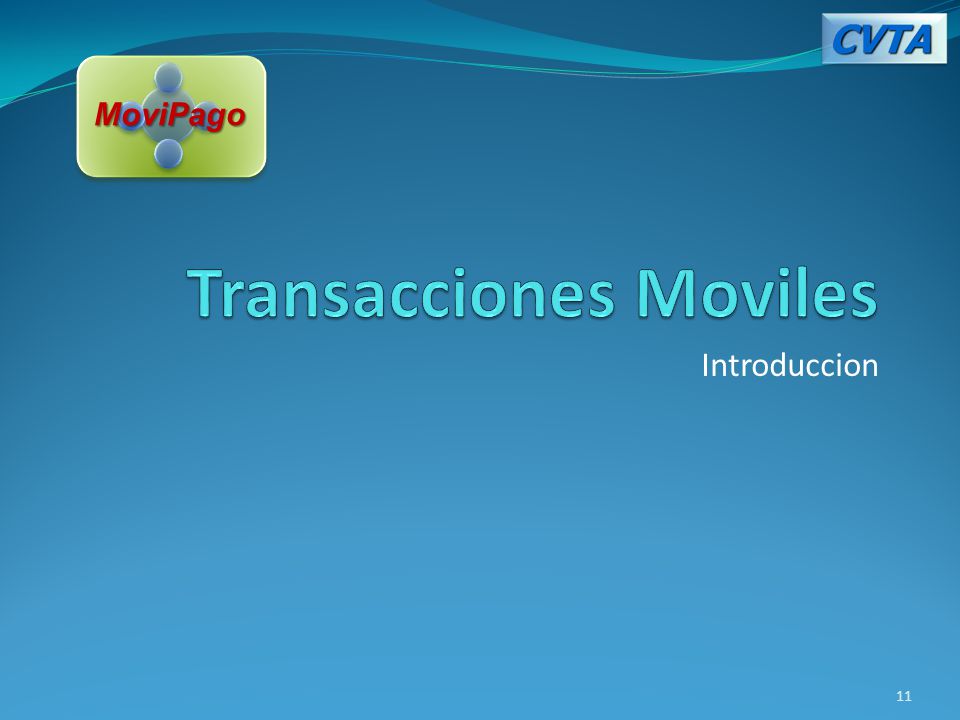 MoviPago

CVTA

Transacciones Moviles

Introduccion

11